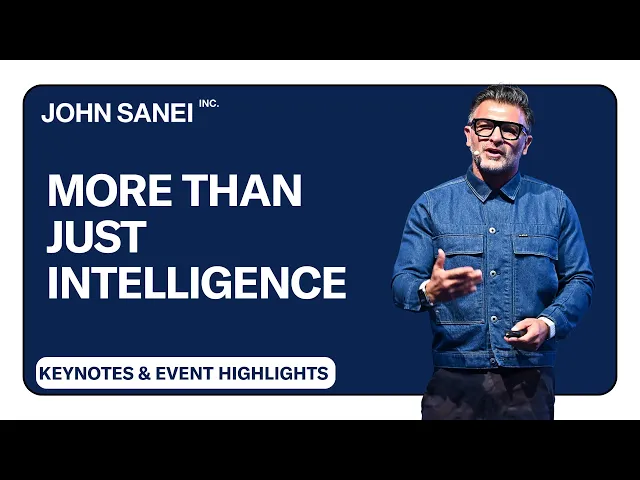 JOHN SANEI INC.

MORE THAN JUST INTELLIGENCE

KEYNOTES & EVENT HIGHLIGHTS